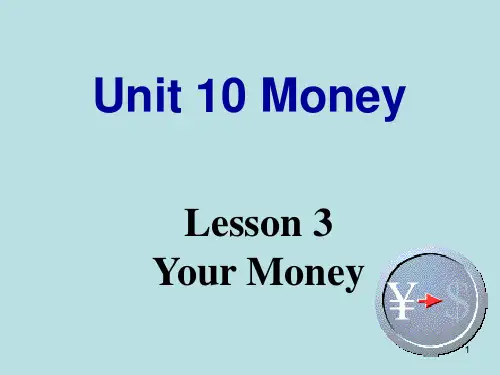 Unit 10 Money

Lesson 3
Your Money

¥ $

1